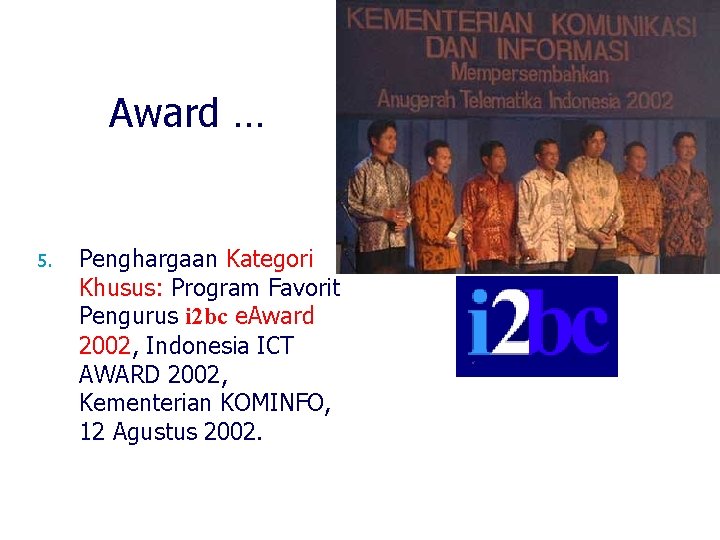 Award …

KEMENTERIAN KOMUNIKASI DAN INFORMASI
Mempersembahkan
Anugerah Telematika Indonesia 2002

5. Penghargaan Kategori Khusus: Program Favorit Pengurus i2bc eAward 2002, Indonesia ICT AWARD 2002, Kementerian KOMINFO, 12 Agustus 2002.

i2bc